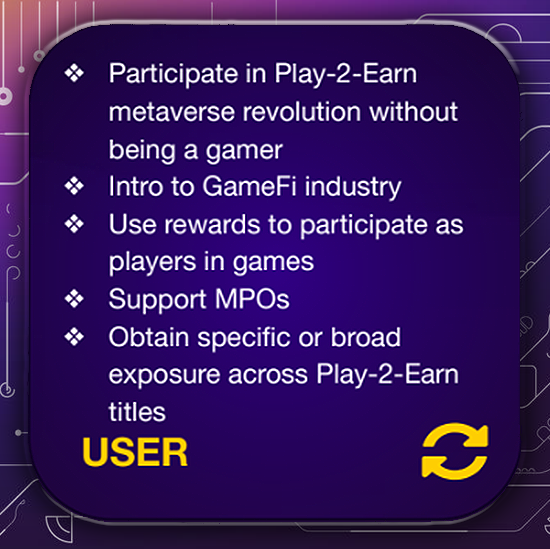 ❖ Participate in Play-2-Earn metaverse revolution without being a gamer
❖ Intro to GameFi industry
❖ Use rewards to participate as players in games
❖ Support MPOs
❖ Obtain specific or broad exposure across Play-2-Earn titles

USER